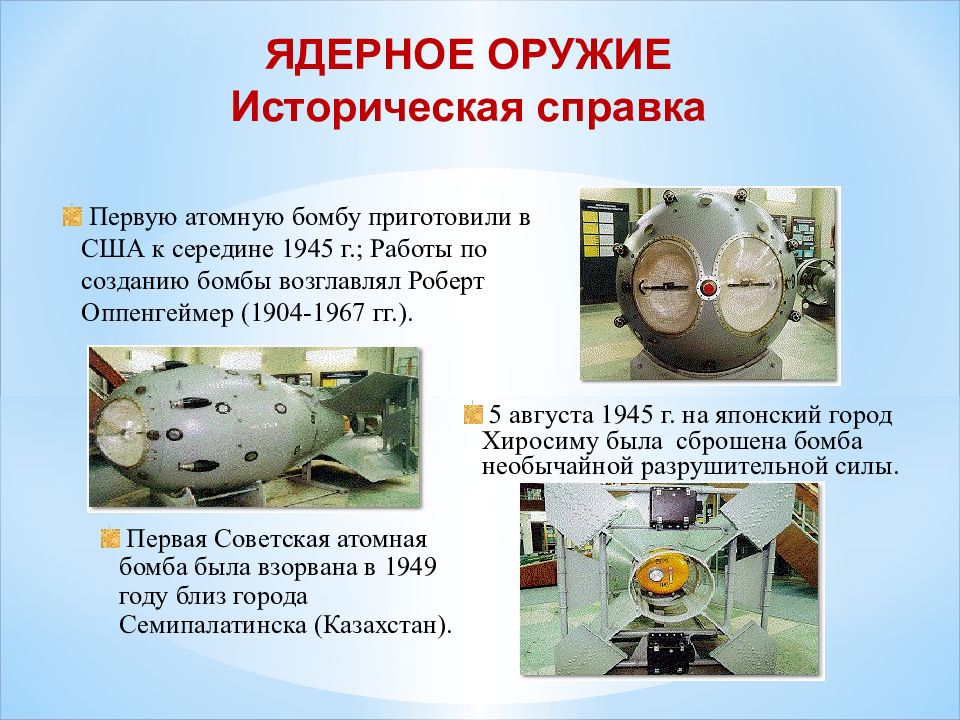 ЯДЕРНОЕ ОРУЖИЕ
Историческая справка

Первую атомную бомбу приготовили в США к середине 1945 г.; Работы по созданию бомбы возглавлял Роберт Оппенгеймер (1904-1967 гг.).

5 августа 1945 г. на японский город Хиросиму была сброшена бомба необычайной разрушительной силы.

Первая Советская атомная бомба была взорвана в 1949 году близ города Семипалатинска (Казахстан).